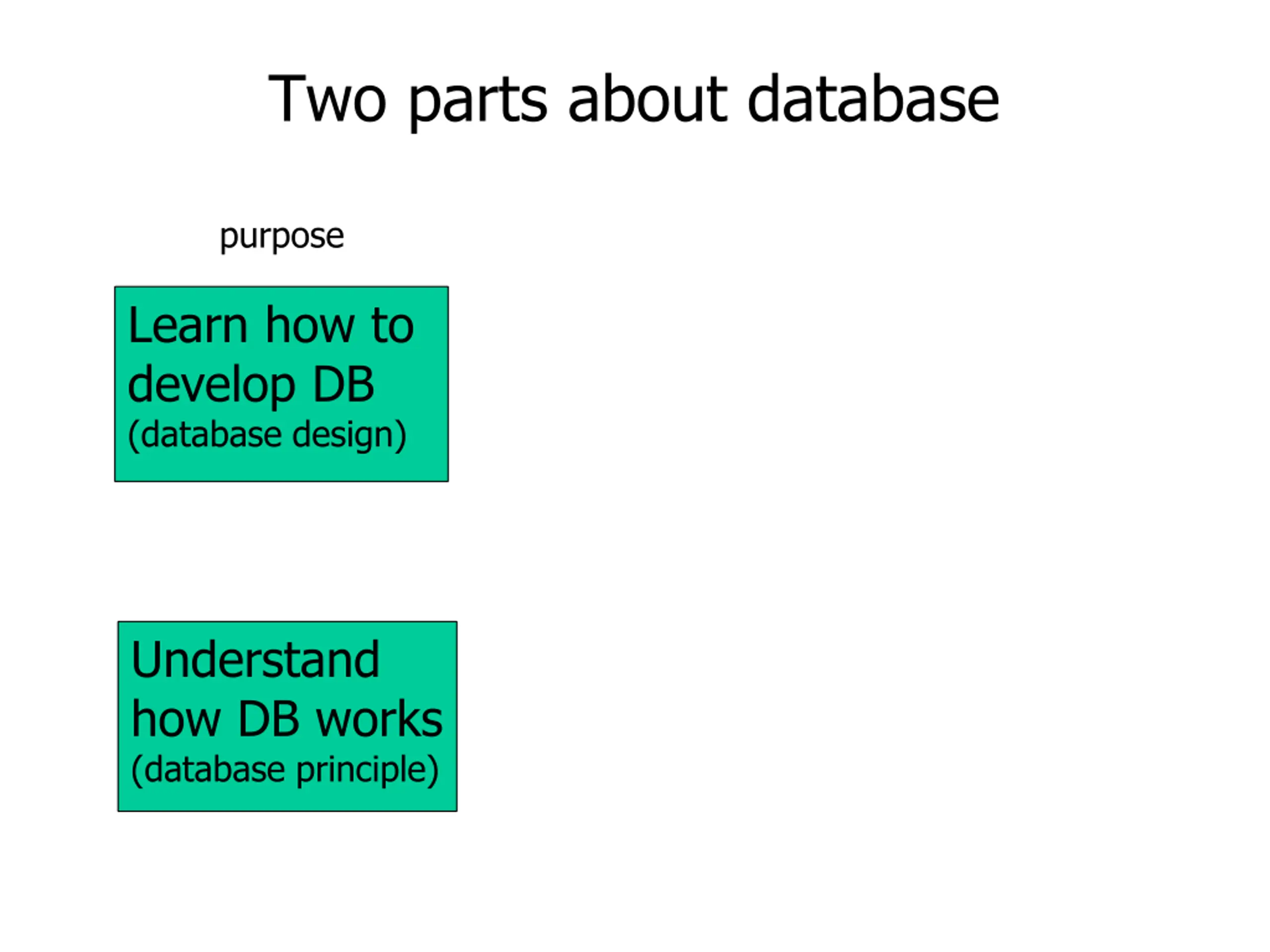 Two parts about database

purpose

Learn how to develop DB
(database design)

Understand how DB works
(database principle)